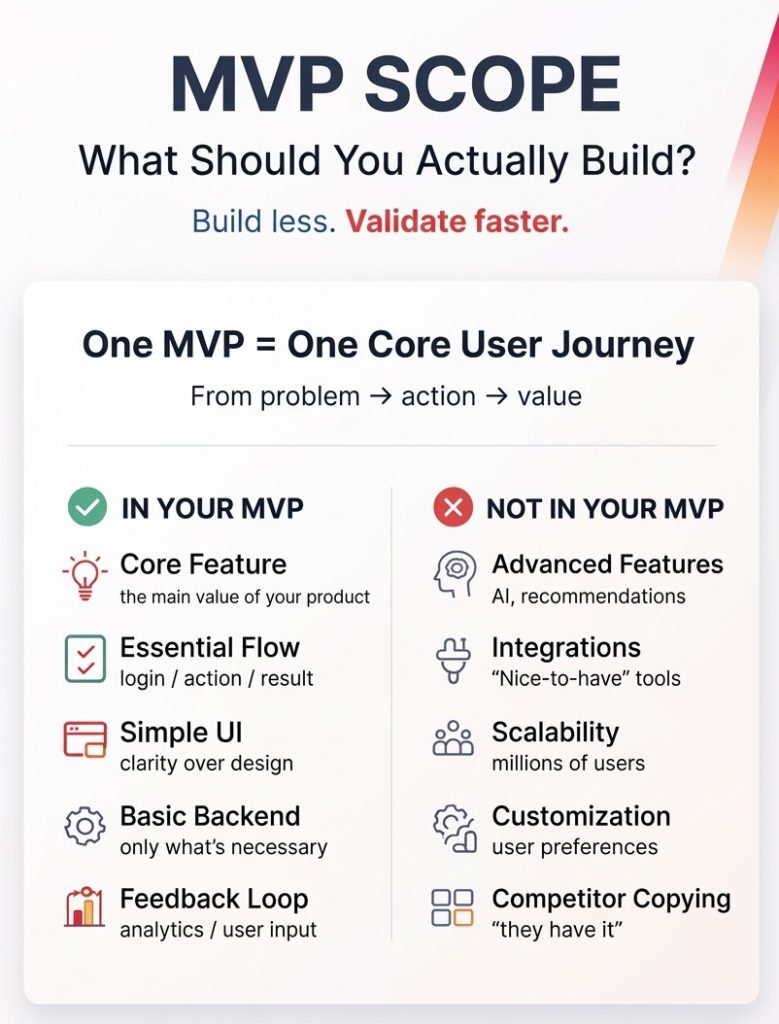 MVP SCOPE
What Should You Actually Build?
Build less. Validate faster.

One MVP = One Core User Journey
From problem → action → value

IN YOUR MVP

Core Feature
the main value of your product

Essential Flow
login / action / result

Simple UI
clarity over design

Basic Backend
only what's necessary

Feedback Loop
analytics / user input

NOT IN YOUR MVP

Advanced Features
AI, recommendations

Integrations
"Nice-to-have" tools

Scalability
millions of users

Customization
user preferences

Competitor Copying
"they have it"